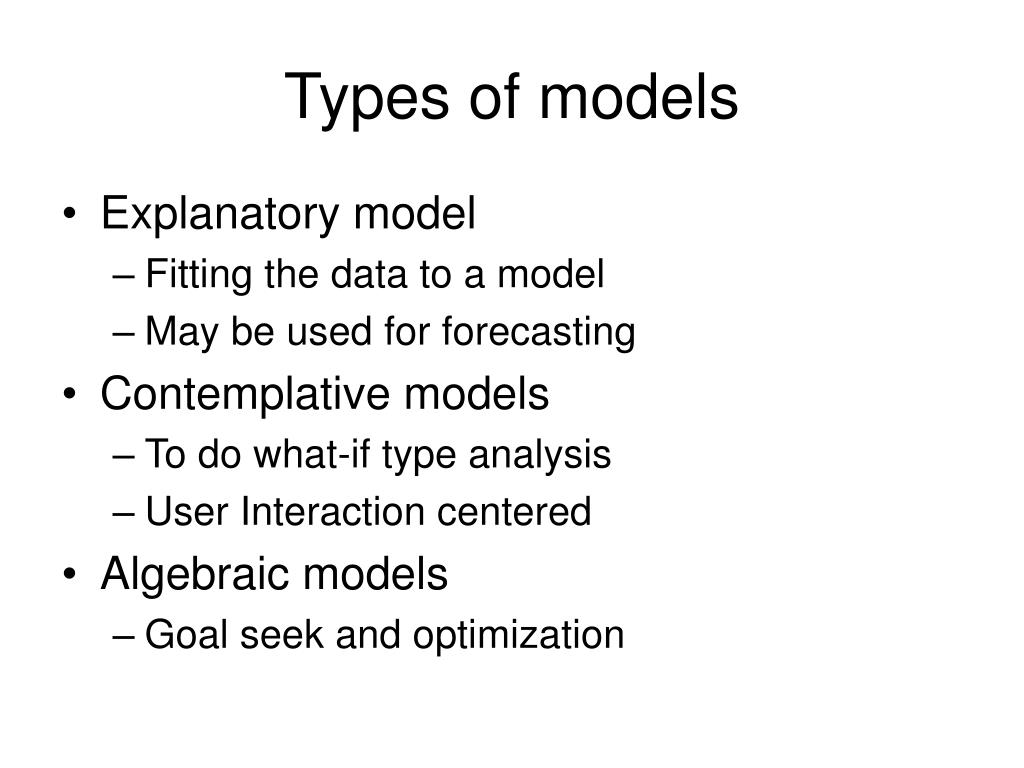 Types of models

• Explanatory model
– Fitting the data to a model
– May be used for forecasting
• Contemplative models
– To do what-if type analysis
– User Interaction centered
• Algebraic models
– Goal seek and optimization